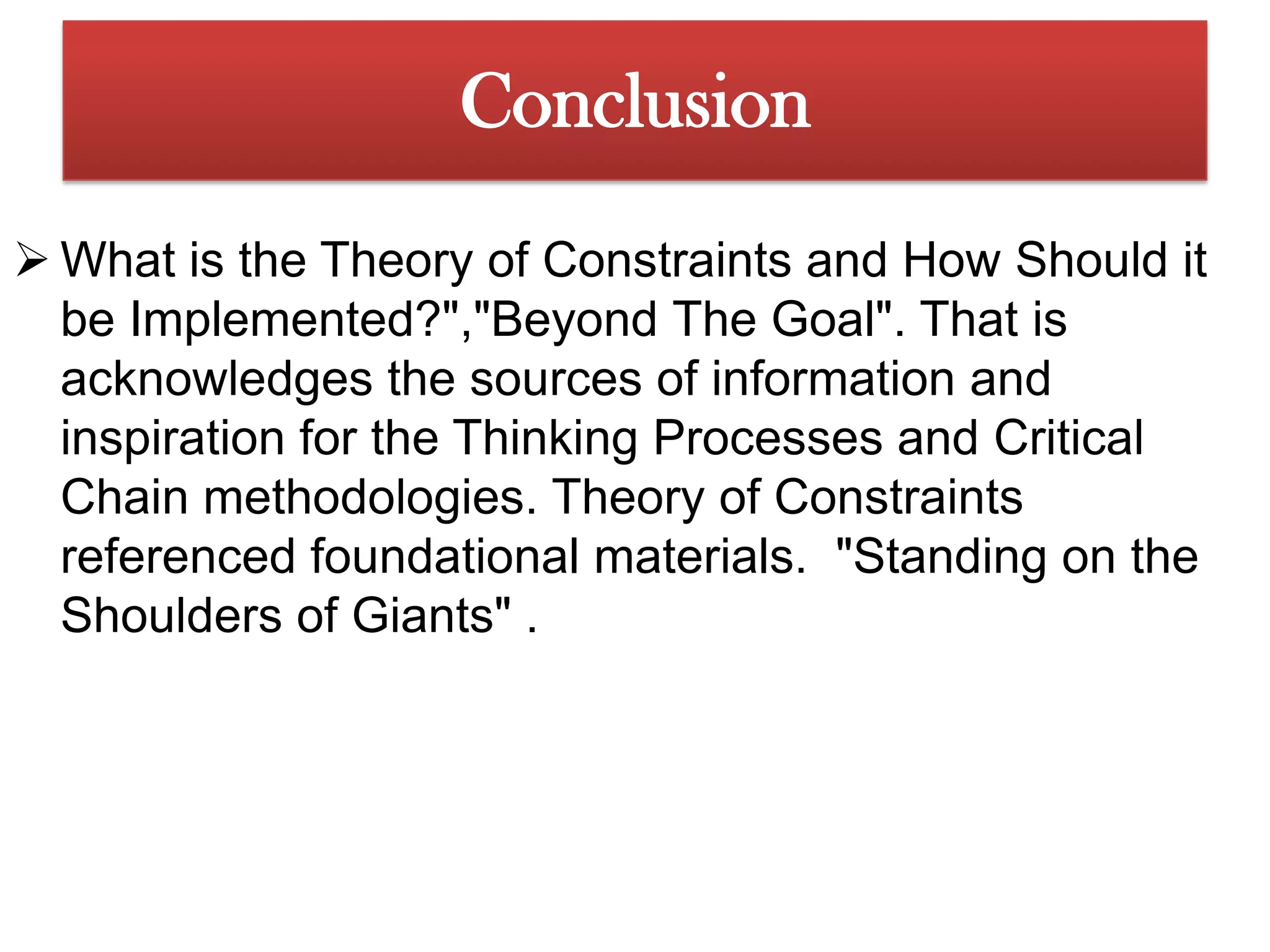 Conclusion

➢ What is the Theory of Constraints and How Should it be Implemented?","Beyond The Goal". That is acknowledges the sources of information and inspiration for the Thinking Processes and Critical Chain methodologies. Theory of Constraints referenced foundational materials.  "Standing on the Shoulders of Giants" .